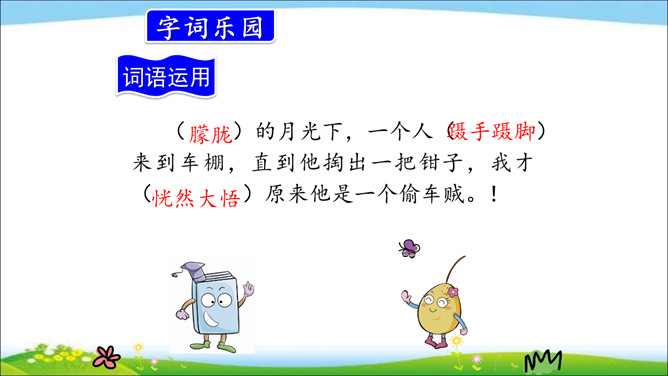 字词乐园

词语运用

（朦胧）的月光下，一个人（蹑手蹑脚）来到车棚，直到他掏出一把钳子，我才（恍然大悟）原来他是一个偷车贼。！